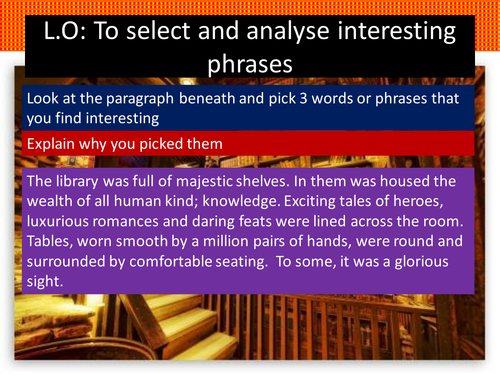 L.O: To select and analyse interesting phrases

Look at the paragraph beneath and pick 3 words or phrases that you find interesting

Explain why you picked them

The library was full of majestic shelves. In them was housed the wealth of all human kind; knowledge. Exciting tales of heroes, luxurious romances and daring feats were lined across the room. Tables, worn smooth by a million pairs of hands, were round and surrounded by comfortable seating. To some, it was a glorious sight.